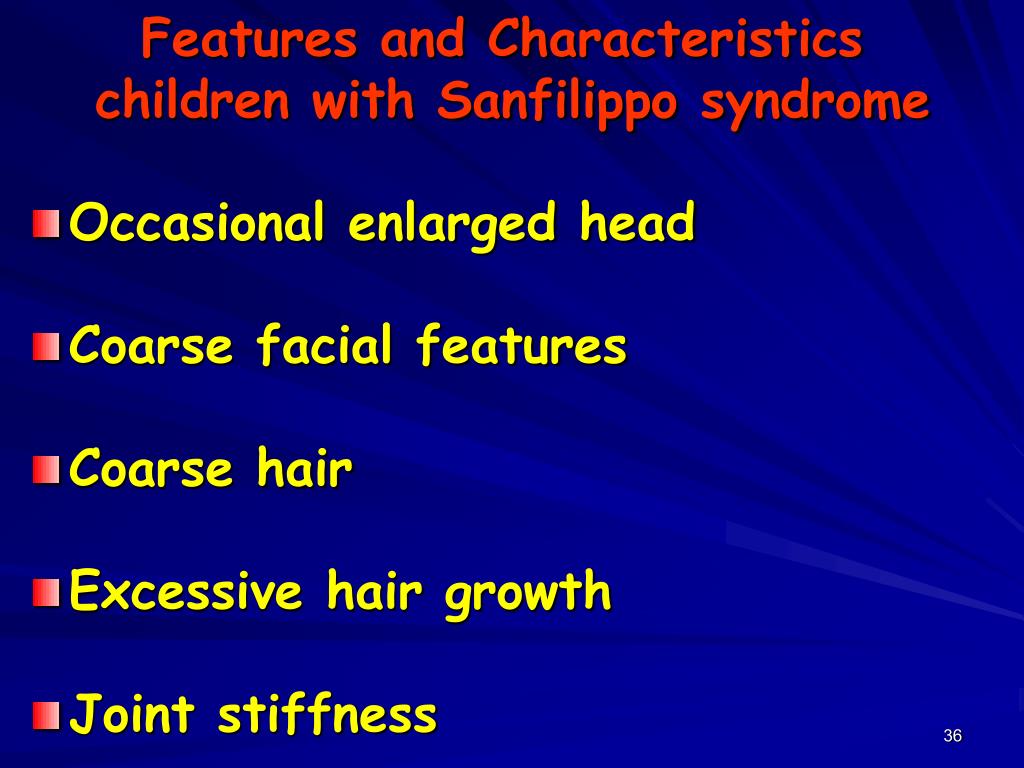 Features and Characteristics children with Sanfilippo syndrome

Occasional enlarged head

Coarse facial features

Coarse hair

Excessive hair growth

Joint stiffness

36